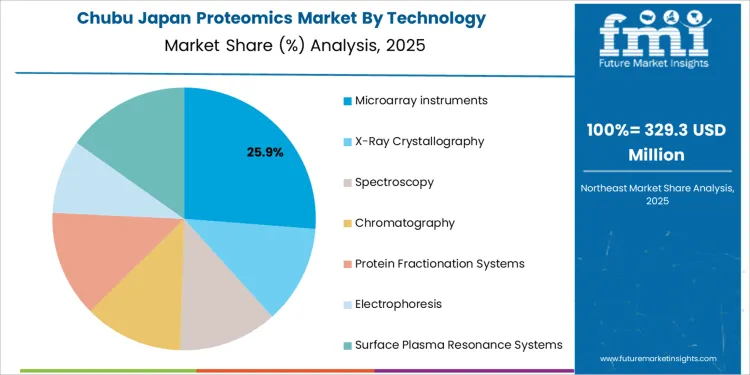 Chubu Japan Proteomics Market By Technology
Market Share (%) Analysis, 2025

25.9%

Microarray instruments
X-Ray Crystallography
Spectroscopy
Chromatography
Protein Fractionation Systems
Electrophoresis
Surface Plasma Resonance Systems

fmi
Future Market Insights

100%= 329.3 USD Million

Northeast Market Share Analysis, 2025

www.futuremarketinsights.com